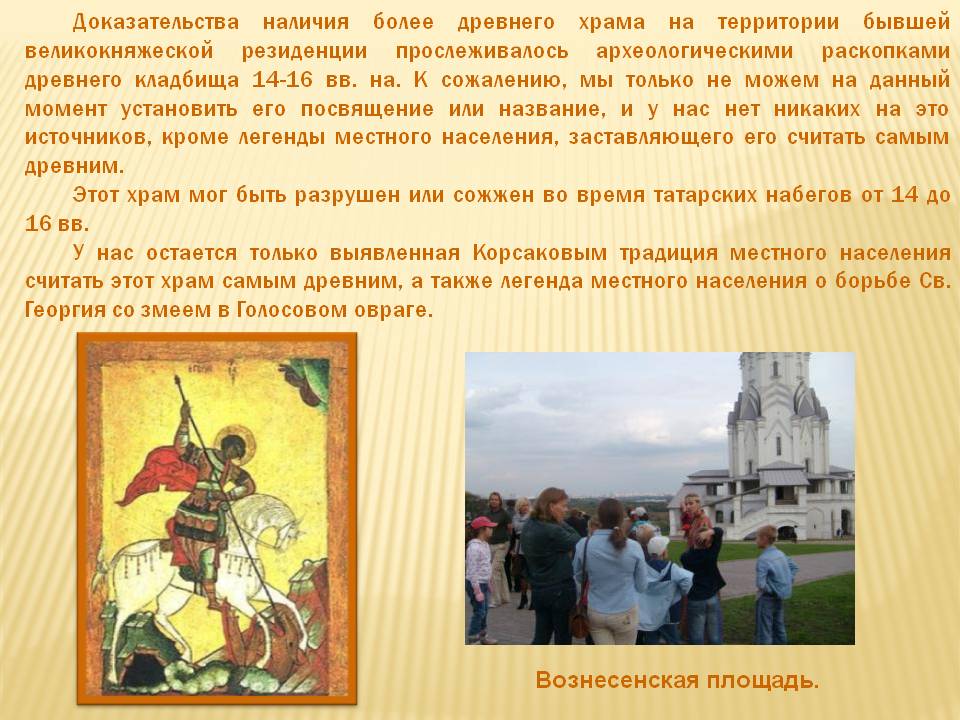 Доказательства наличия более древнего храма на территории бывшей великокняжеской резиденции прослеживалось археологическими раскопками древнего кладбища 14-16 вв. на. К сожалению, мы только не можем на данный момент установить его посвящение или название, и у нас нет никаких на это источников, кроме легенды местного населения, заставляющего его считать самым древним.

Этот храм мог быть разрушен или сожжен во время татарских набегов от 14 до 16 вв.

У нас остается только выявленная Корсаковым традиция местного населения считать этот храм самым древним, а также легенда местного населения о борьбе Св. Георгия со змеем в Голосовом овраге.

Вознесенская площадь.